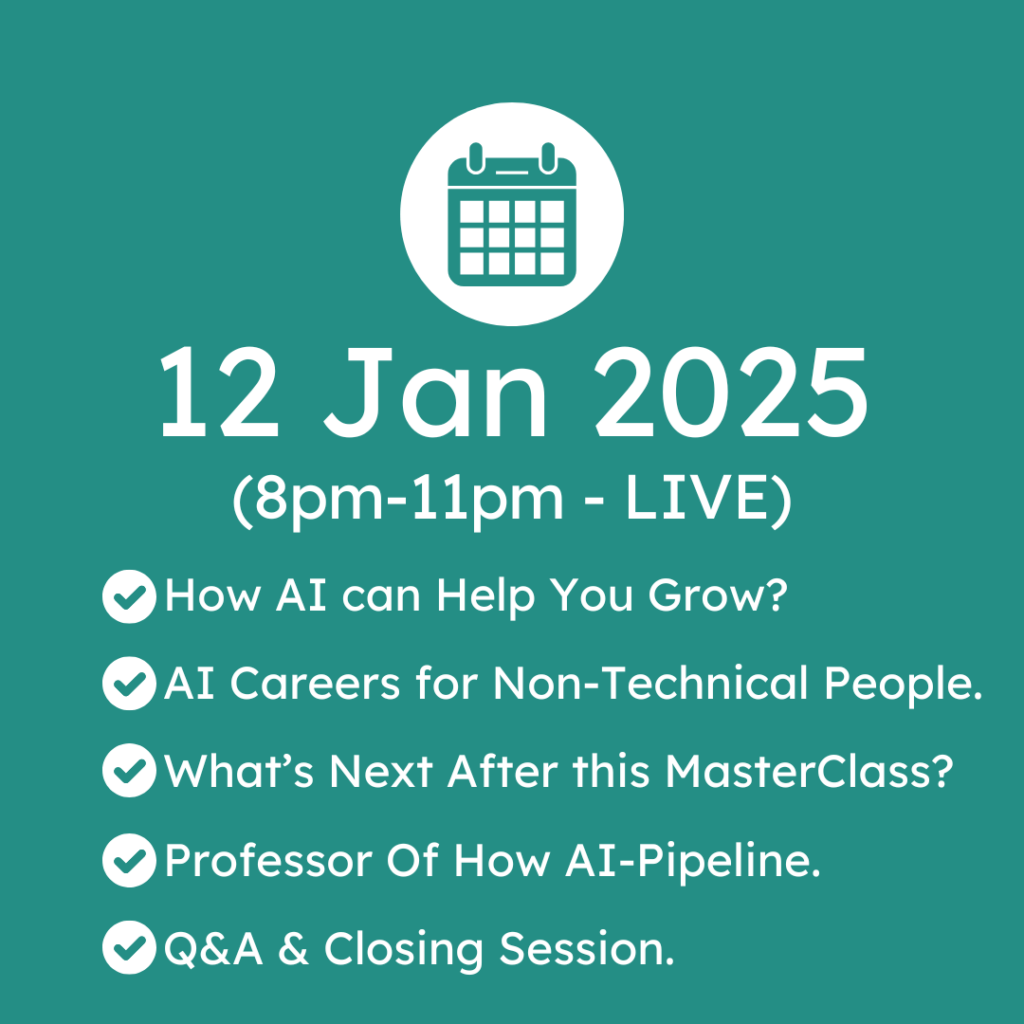 12 Jan 2025
(8pm-11pm - LIVE)

How AI can Help You Grow?

AI Careers for Non-Technical People.

What's Next After this MasterClass?

Professor Of How AI-Pipeline.

Q&A & Closing Session.